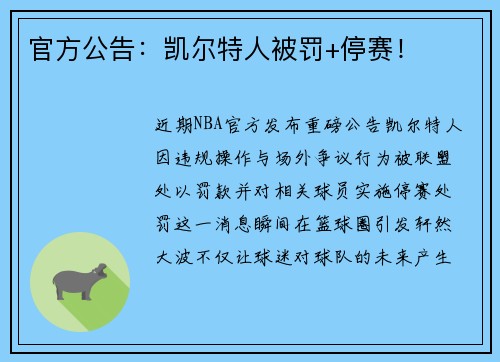 官方公告：凯尔特人被罚+停赛！

近期NBA官方发布重磅公告凯尔特人因违规操作与场外争议行为被联盟处以罚款并对相关球员实施停赛处罚这一消息瞬间在篮球圈引发轩然大波不仅让球迷对球队的未来产生